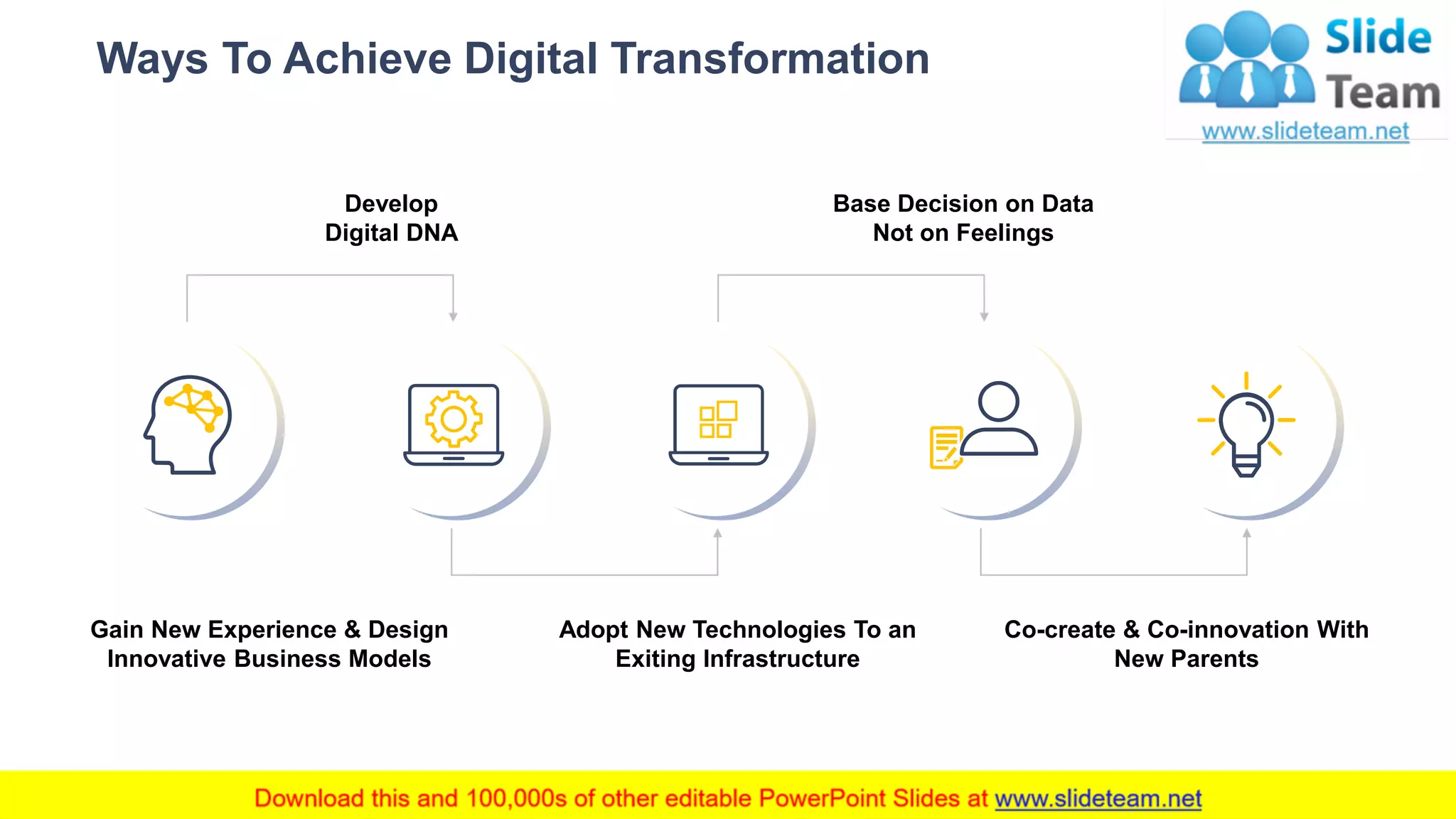 Ways To Achieve Digital Transformation

Slide Team
www.slideteam.net

Develop
Digital DNA

Base Decision on Data
Not on Feelings

Gain New Experience & Design
Innovative Business Models

Adopt New Technologies To an
Exiting Infrastructure

Co-create & Co-innovation With
New Parents

Download this and 100,000s of other editable PowerPoint Slides at www.slideteam.net